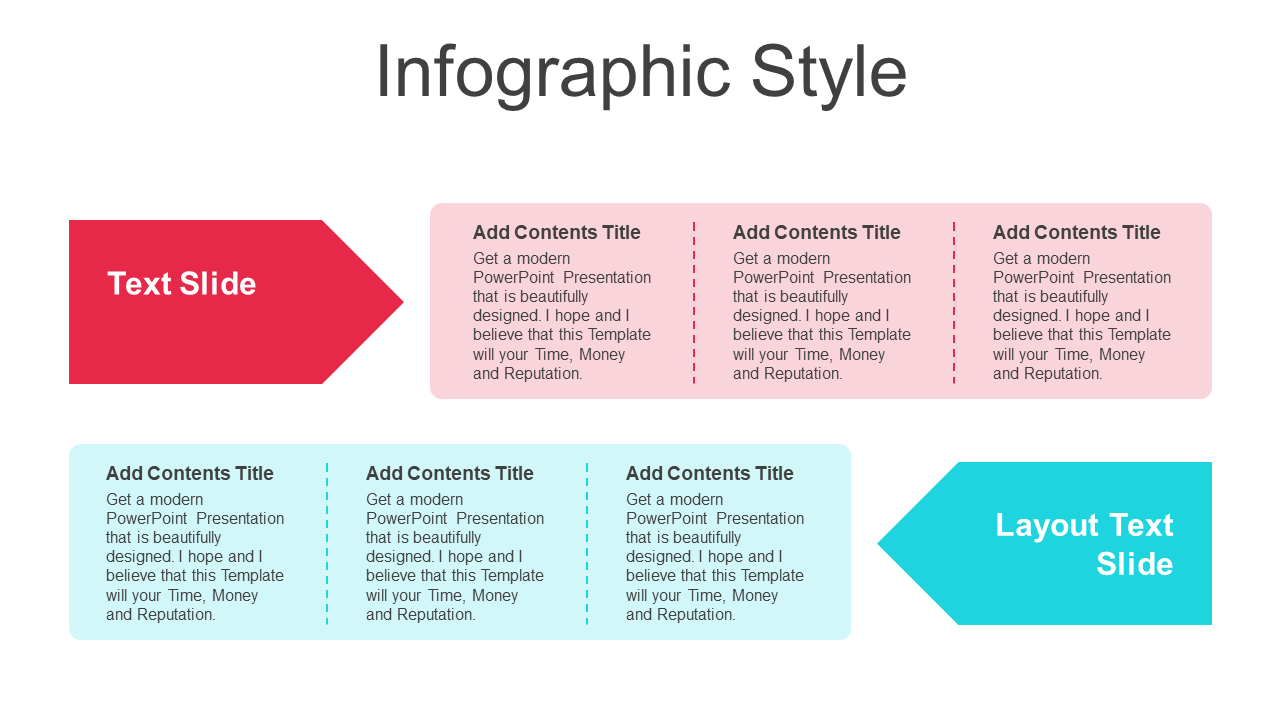 Infographic Style

Text Slide

Add Contents Title
Get a modern PowerPoint Presentation that is beautifully designed. I hope and I believe that this Template will your Time, Money and Reputation.

Add Contents Title
Get a modern PowerPoint Presentation that is beautifully designed. I hope and I believe that this Template will your Time, Money and Reputation.

Add Contents Title
Get a modern PowerPoint Presentation that is beautifully designed. I hope and I believe that this Template will your Time, Money and Reputation.

Add Contents Title
Get a modern PowerPoint Presentation that is beautifully designed. I hope and I believe that this Template will your Time, Money and Reputation.

Add Contents Title
Get a modern PowerPoint Presentation that is beautifully designed. I hope and I believe that this Template will your Time, Money and Reputation.

Add Contents Title
Get a modern PowerPoint Presentation that is beautifully designed. I hope and I believe that this Template will your Time, Money and Reputation.

Layout Text Slide